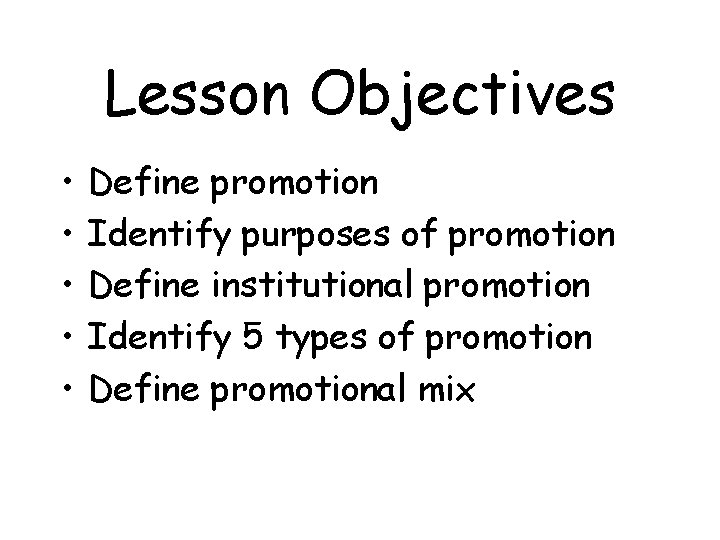 Lesson Objectives

• Define promotion
• Identify purposes of promotion
• Define institutional promotion
• Identify 5 types of promotion
• Define promotional mix